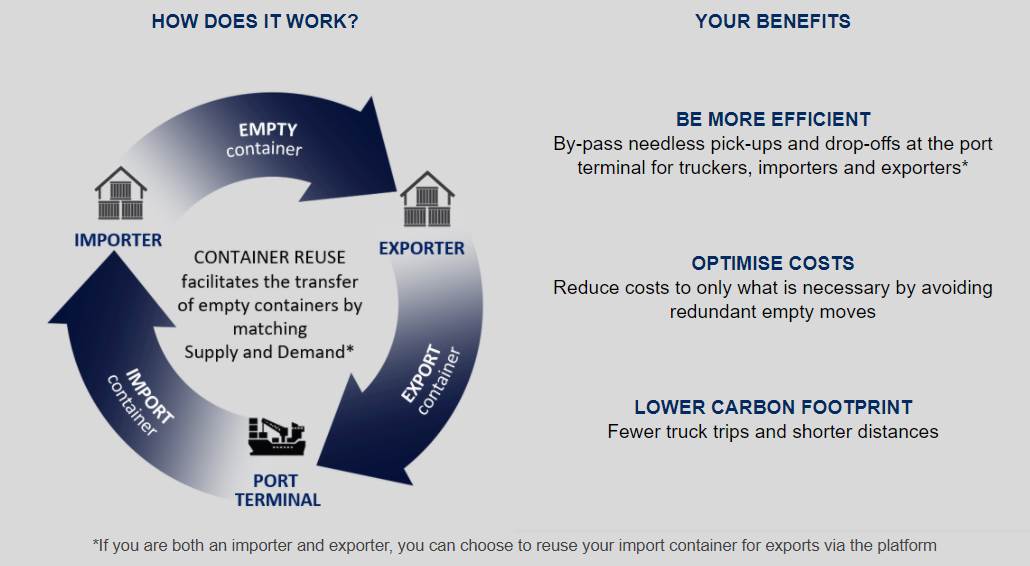 HOW DOES IT WORK?

EMPTY
container

IMPORTER

EXPORTER

CONTAINER REUSE facilitates the transfer of empty containers by matching Supply and Demand*

IMPORT
container

EXPORT
container

PORT
TERMINAL

YOUR BENEFITS

BE MORE EFFICIENT
By-pass needless pick-ups and drop-offs at the port terminal for truckers, importers and exporters*

OPTIMISE COSTS
Reduce costs to only what is necessary by avoiding redundant empty moves

LOWER CARBON FOOTPRINT
Fewer truck trips and shorter distances

*If you are both an importer and exporter, you can choose to reuse your import container for exports via the platform